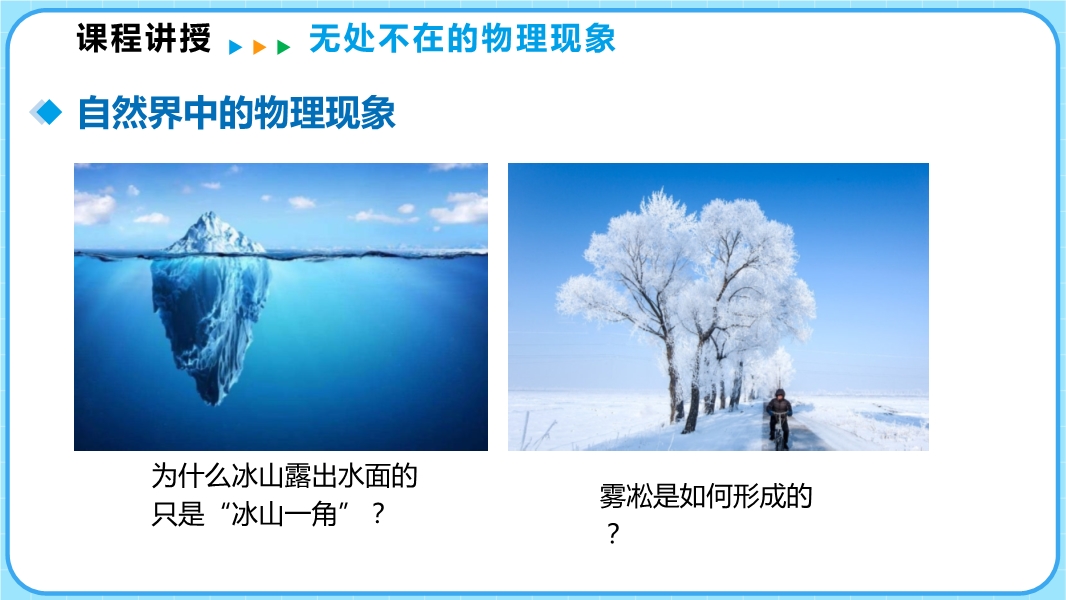 课程讲授 无处不在的物理现象

自然界中的物理现象

为什么冰山露出水面的只是“冰山一角”？

雾凇是如何形成的？